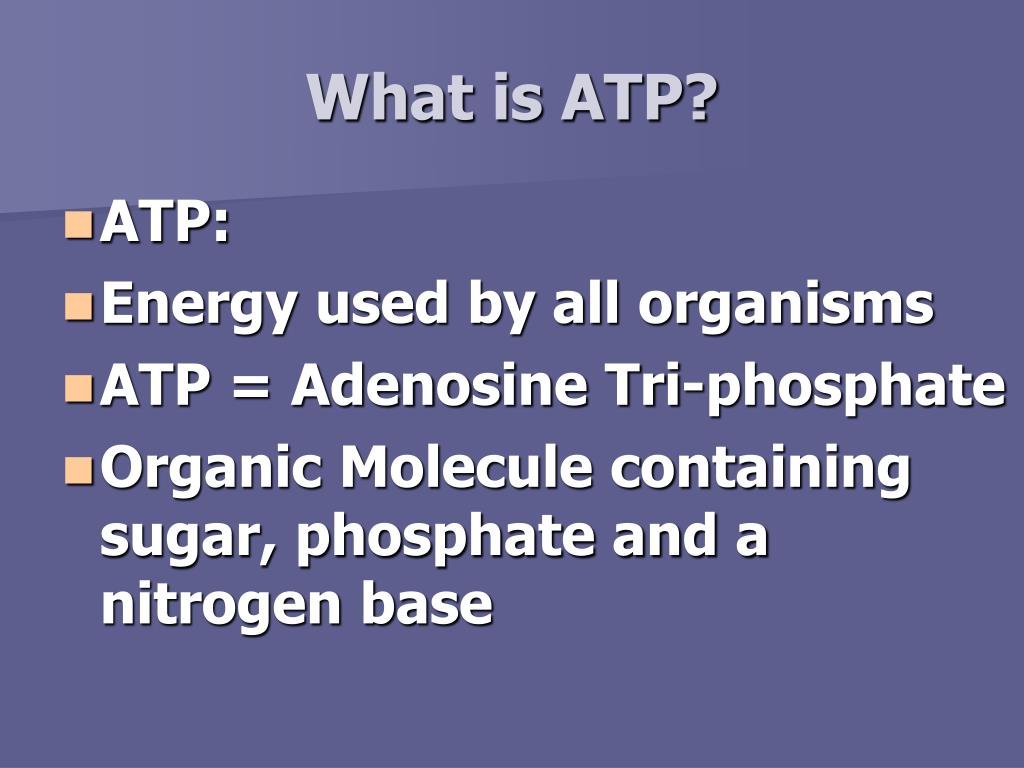 What is ATP?

ATP:

Energy used by all organisms

ATP = Adenosine Tri-phosphate

Organic Molecule containing sugar, phosphate and a nitrogen base